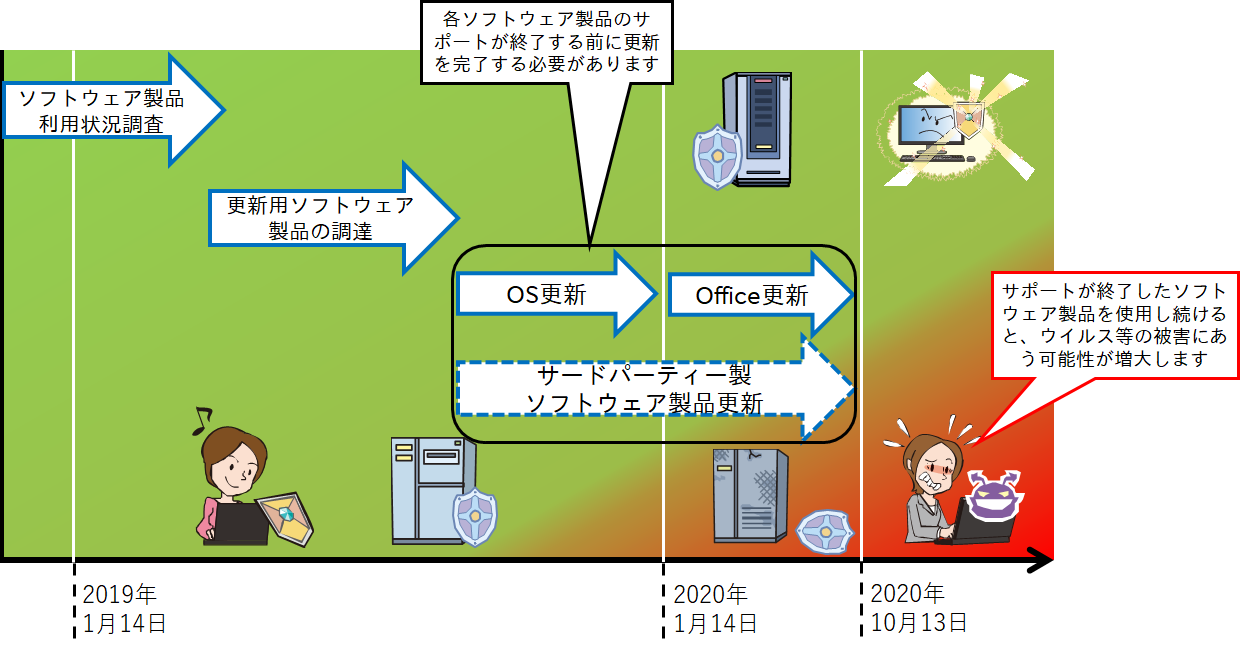 各ソフトウェア製品のサポートが終了する前に更新を完了する必要があります

ソフトウェア製品利用状況調査

更新用ソフトウェア製品の調達

OS更新

Office更新

サードパーティー製ソフトウェア製品更新

サポートが終了したソフトウェア製品を使用し続けると、ウイルス等の被害にあう可能性が増大します

2019年
1月14日

2020年
1月14日

2020年
10月13日